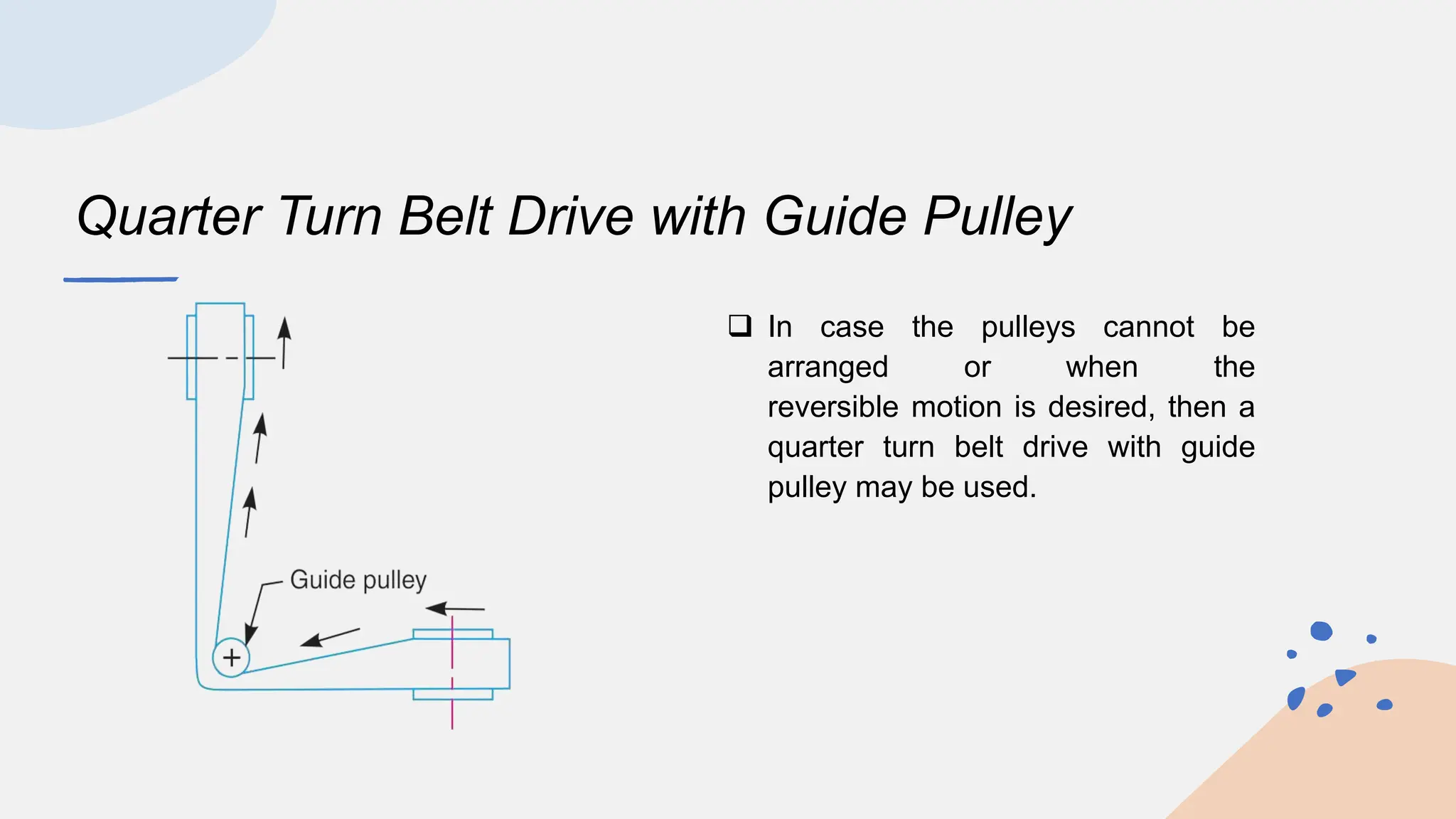 Quarter Turn Belt Drive with Guide Pulley

Guide pulley

❑ In case the pulleys cannot be arranged or when the reversible motion is desired, then a quarter turn belt drive with guide pulley may be used.